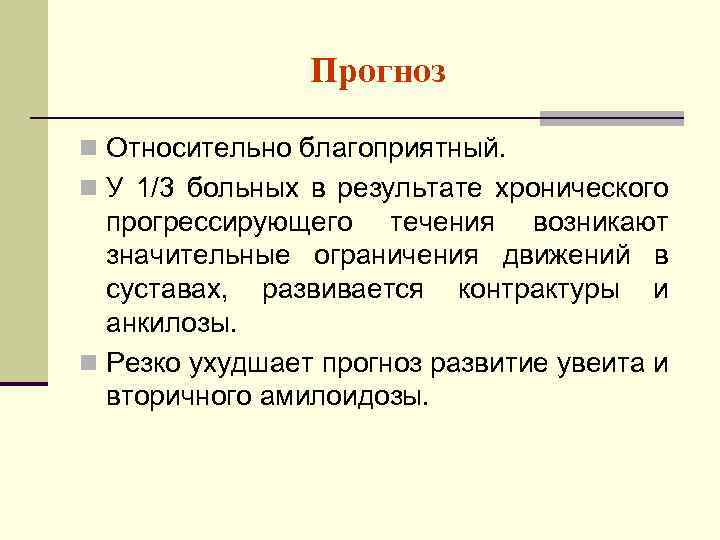 Прогноз

Относительно благоприятный.

У 1/3 больных в результате хронического прогрессирующего течения возникают значительные ограничения движений в суставах, развивается контрактуры и анкилозы.

Резко ухудшает прогноз развитие увеита и вторичного амилоидозы.